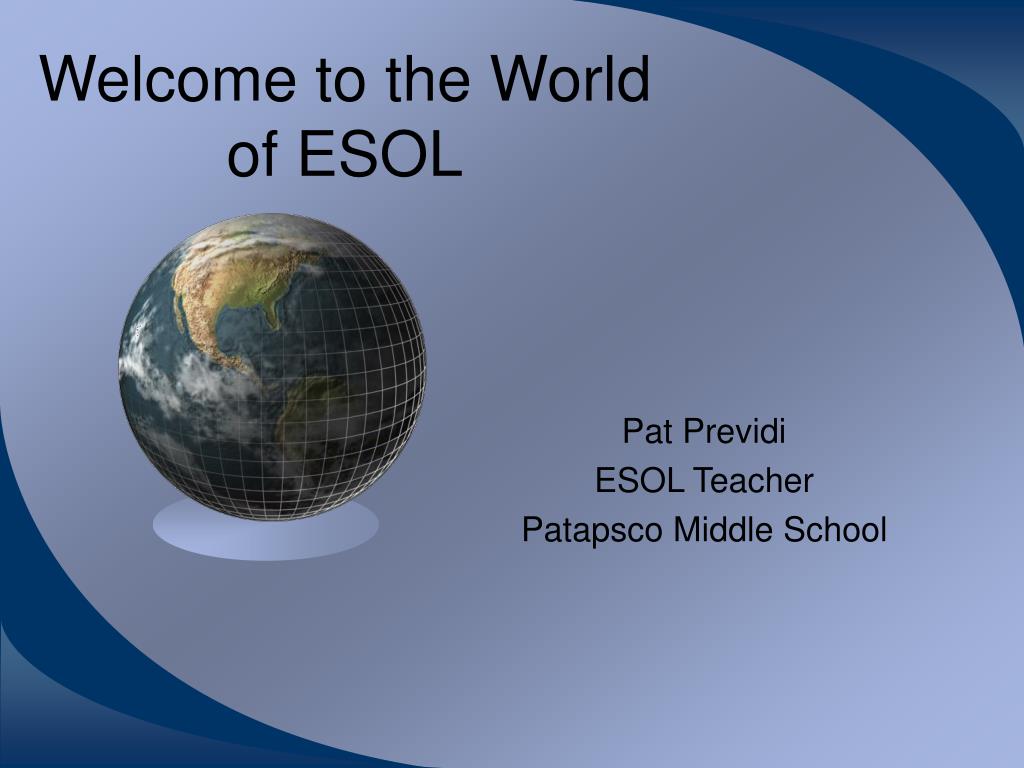 Welcome to the World of ESOL

Pat Previdi
ESOL Teacher
Patapsco Middle School